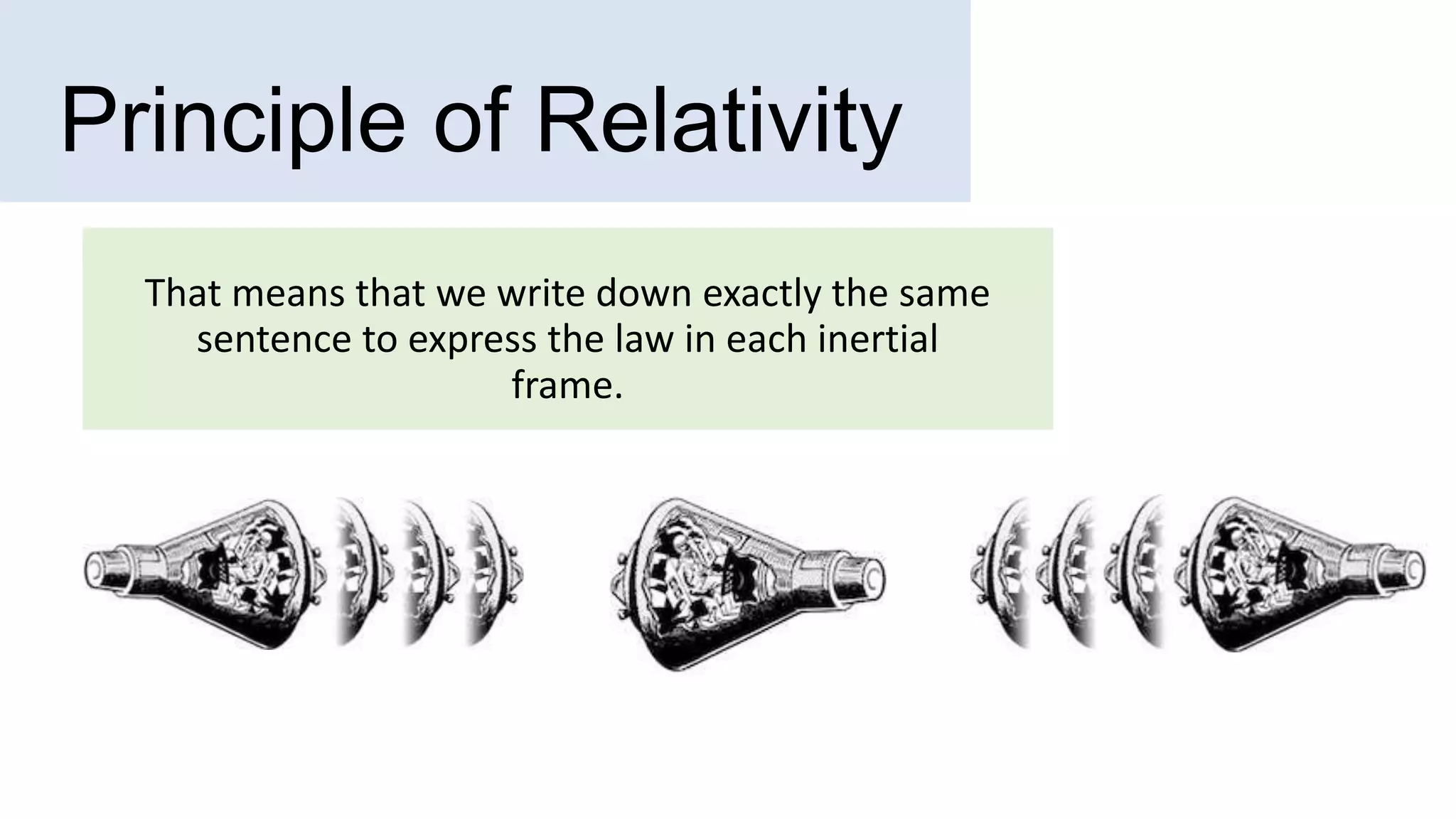 Principle of Relativity

That means that we write down exactly the same sentence to express the law in each inertial frame.